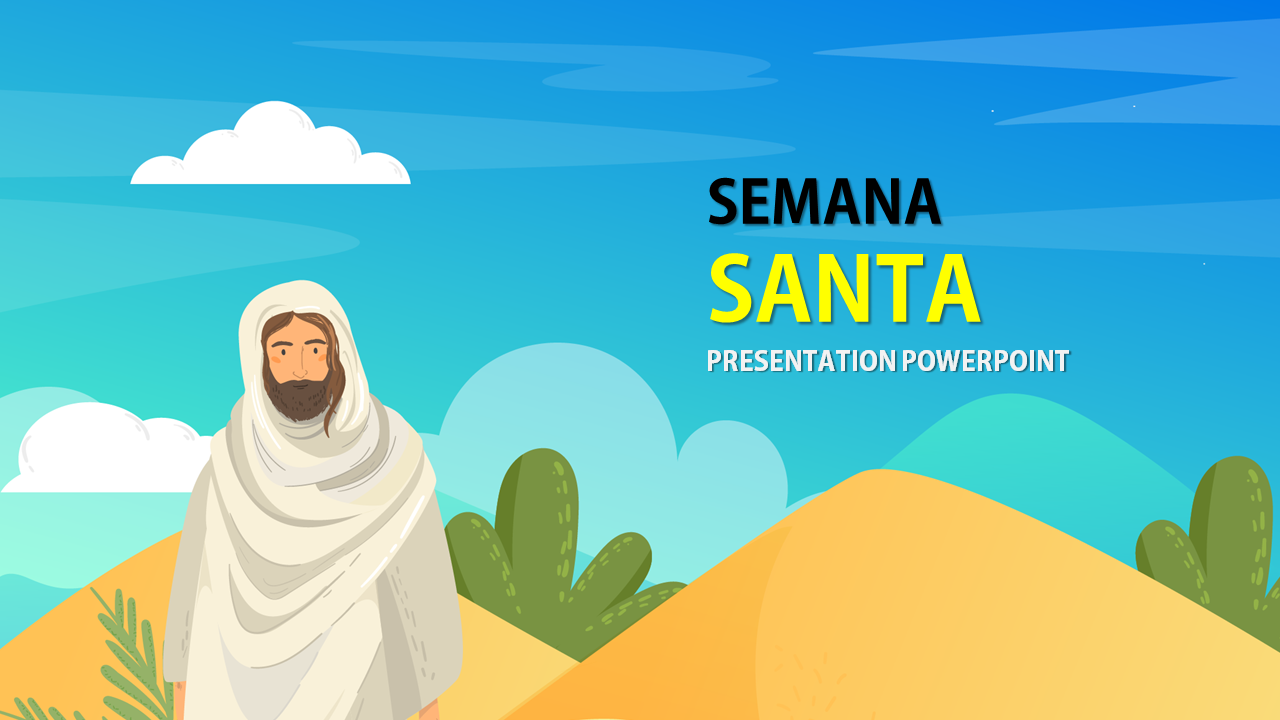 SEMANA
SANTA
PRESENTATION POWERPOINT